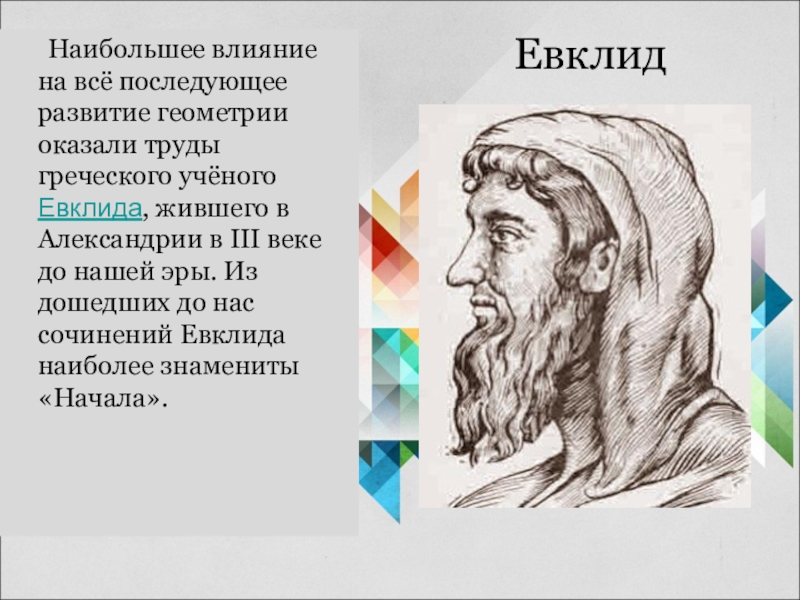 Евклид

Наибольшее влияние на всё последующее развитие геометрии оказали труды греческого учёного Евклида, жившего в Александрии в III веке до нашей эры. Из дошедших до нас сочинений Евклида наиболее знамениты «Начала».